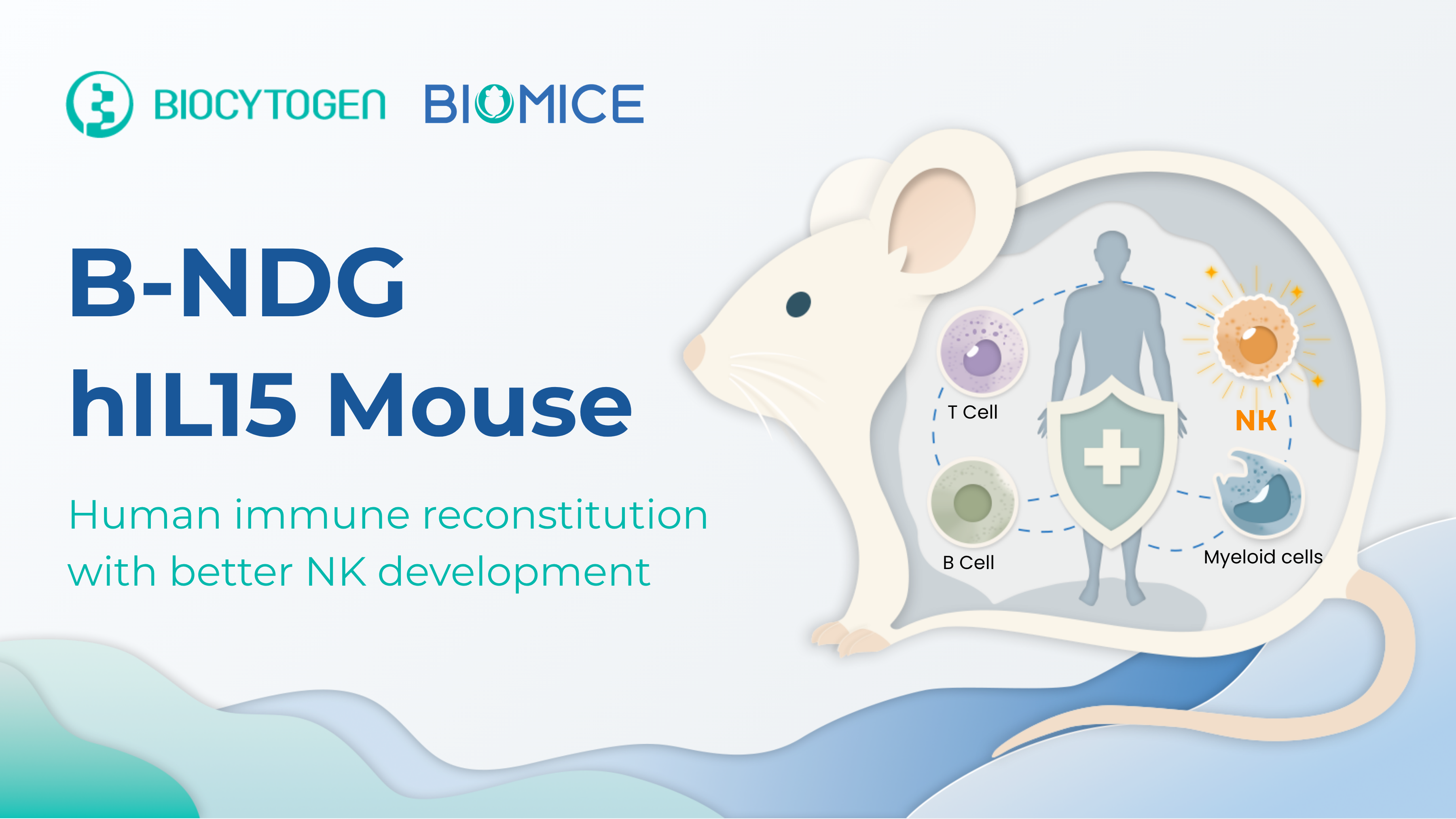 BIOCYTOGEN BIOMICE

B-NDG
hIL15 Mouse

Human immune reconstitution with better NK development

T Cell

NK

B Cell

Myeloid cells